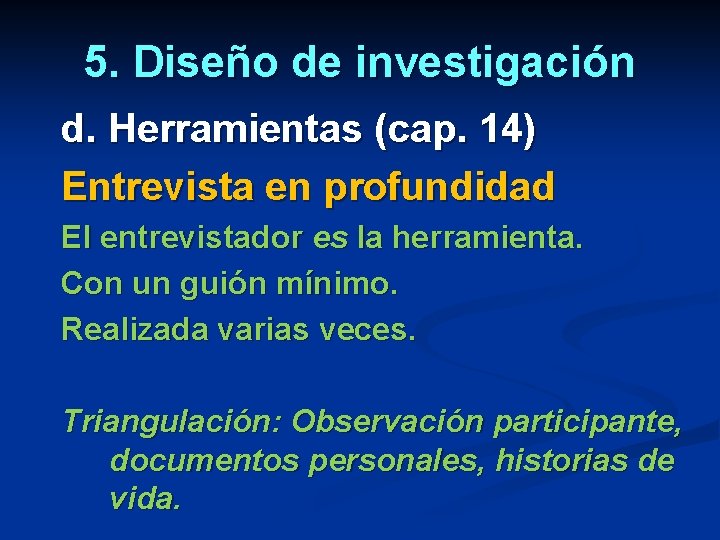 5. Diseño de investigación

d. Herramientas (cap. 14)

Entrevista en profundidad

El entrevistador es la herramienta.

Con un guión mínimo.

Realizada varias veces.

Triangulación: Observación participante, documentos personales, historias de vida.